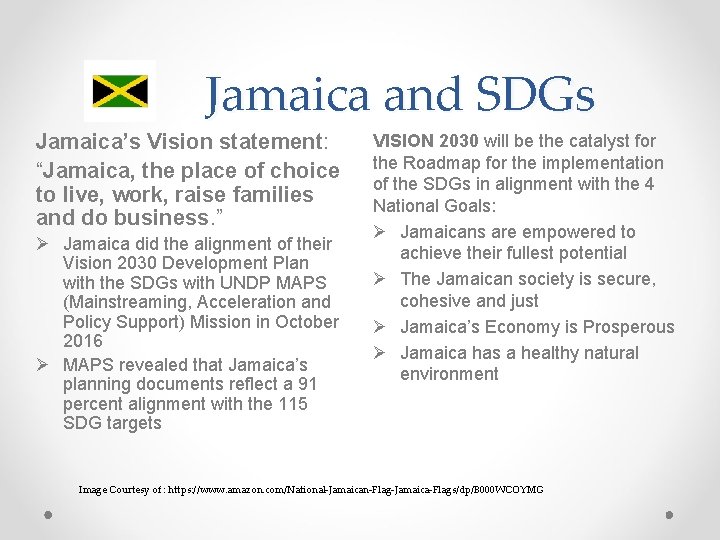 Jamaica and SDGs

Jamaica's Vision statement:
"Jamaica, the place of choice to live, work, raise families and do business."

➢ Jamaica did the alignment of their Vision 2030 Development Plan with the SDGs with UNDP MAPS (Mainstreaming, Acceleration and Policy Support) Mission in October 2016

➢ MAPS revealed that Jamaica's planning documents reflect a 91 percent alignment with the 115 SDG targets

VISION 2030 will be the catalyst for the Roadmap for the implementation of the SDGs in alignment with the 4 National Goals:

➢ Jamaicans are empowered to achieve their fullest potential

➢ The Jamaican society is secure, cohesive and just

➢ Jamaica's Economy is Prosperous

➢ Jamaica has a healthy natural environment

Image Courtesy of : https://www.amazon.com/National-Jamaican-Flag-Jamaica-Flags/dp/B000WCOYMG